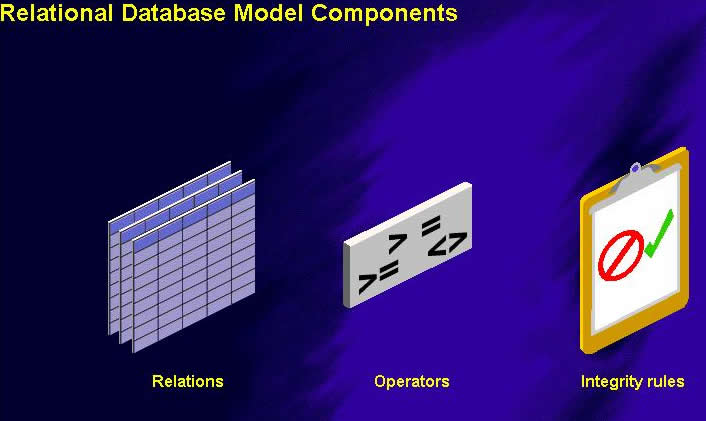 Relational Database Model Components

= > <> >=

Relations

Operators

Integrity rules